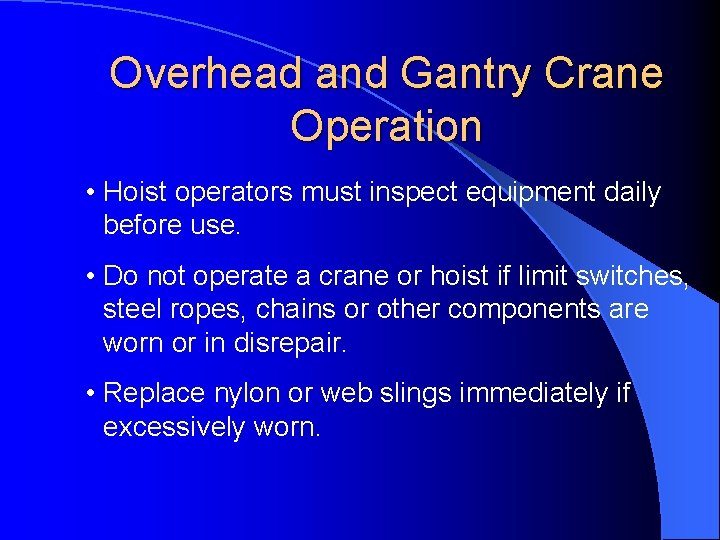 Overhead and Gantry Crane Operation

• Hoist operators must inspect equipment daily before use.

• Do not operate a crane or hoist if limit switches, steel ropes, chains or other components are worn or in disrepair.

• Replace nylon or web slings immediately if excessively worn.